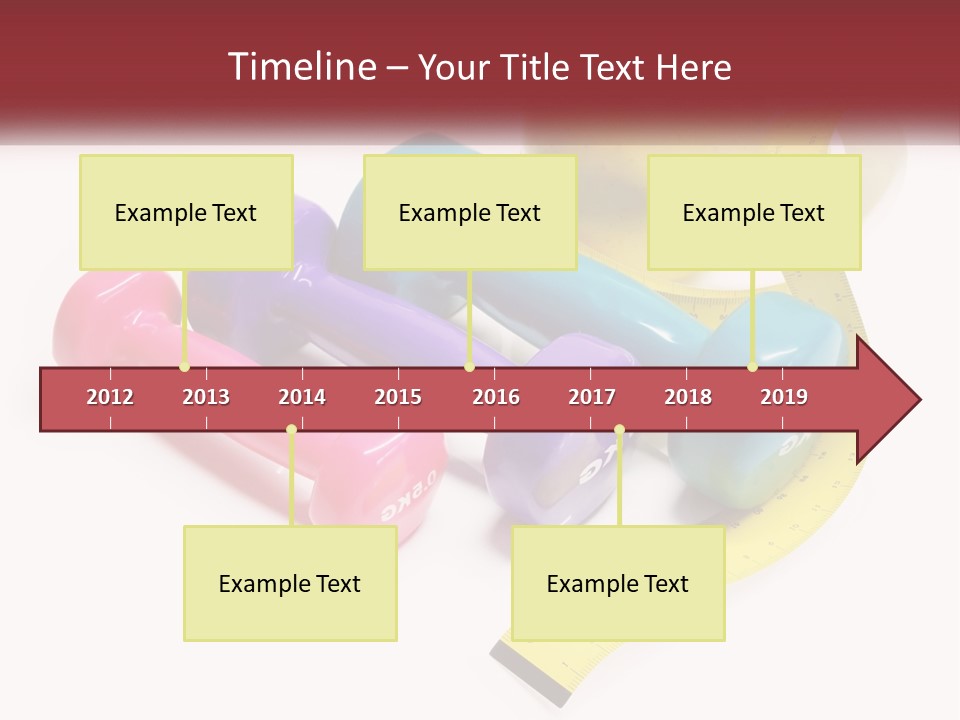 Timeline – Your Title Text Here

Example Text

Example Text

Example Text

2012 2013 2014 2015 2016 2017 2018 2019

Example Text

Example Text